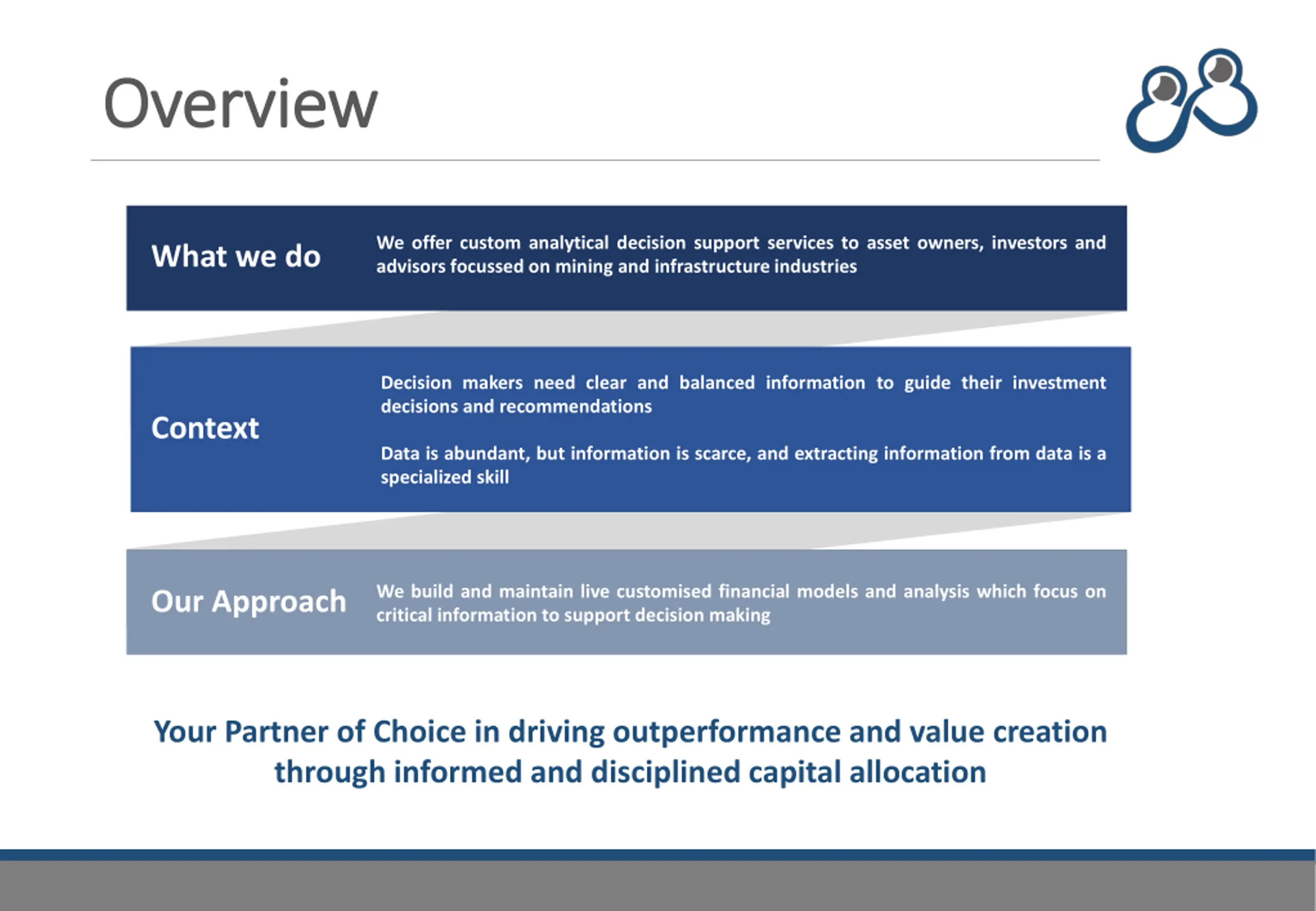 Overview

What we do

We offer custom analytical decision support services to asset owners, investors and advisors focussed on mining and infrastructure industries

Context

Decision makers need clear and balanced information to guide their investment decisions and recommendations

Data is abundant, but information is scarce, and extracting information from data is a specialized skill

Our Approach

We build and maintain live customised financial models and analysis which focus on critical information to support decision making

Your Partner of Choice in driving outperformance and value creation through informed and disciplined capital allocation